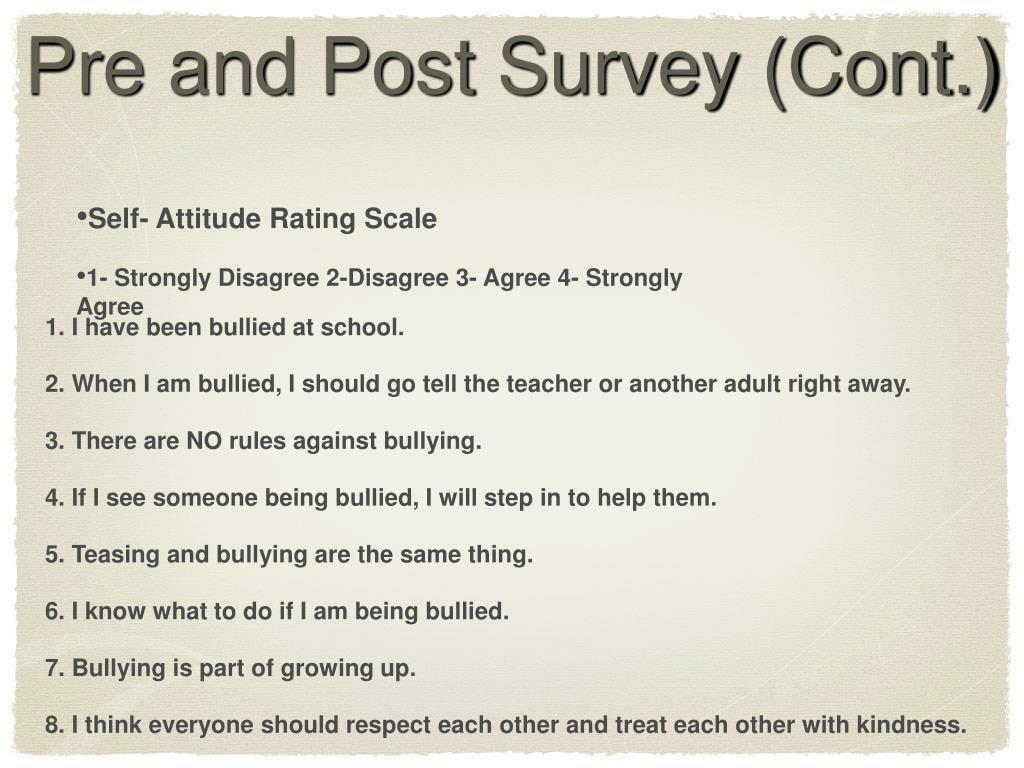 Pre and Post Survey (Cont.)

•Self- Attitude Rating Scale

•1- Strongly Disagree 2-Disagree 3- Agree 4- Strongly Agree

1. I have been bullied at school.

2. When I am bullied, I should go tell the teacher or another adult right away.

3. There are NO rules against bullying.

4. If I see someone being bullied, I will step in to help them.

5. Teasing and bullying are the same thing.

6. I know what to do if I am being bullied.

7. Bullying is part of growing up.

8. I think everyone should respect each other and treat each other with kindness.